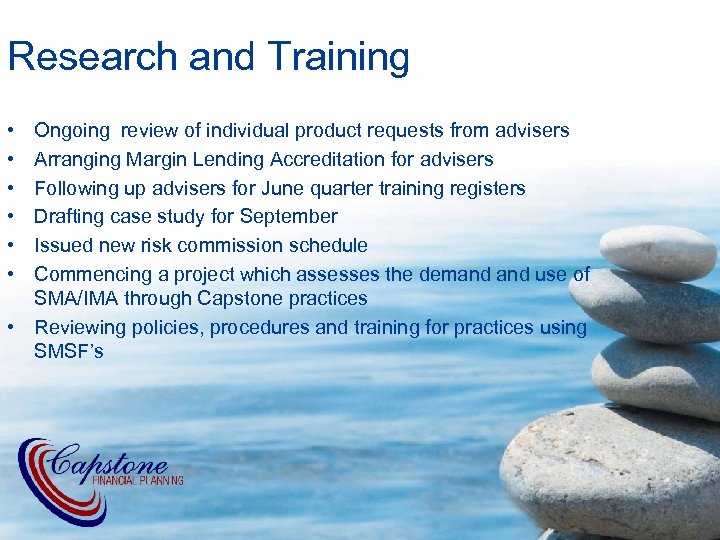 Research and Training

• Ongoing review of individual product requests from advisers
• Arranging Margin Lending Accreditation for advisers
• Following up advisers for June quarter training registers
• Drafting case study for September
• Issued new risk commission schedule
• Commencing a project which assesses the demand and use of SMA/IMA through Capstone practices
• Reviewing policies, procedures and training for practices using SMSF's

Capstone
FINANCIAL PLANNING